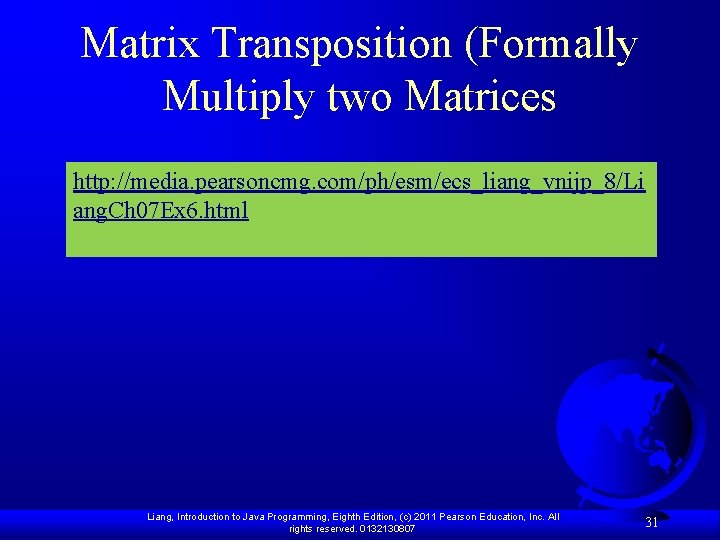 Matrix Transposition (Formally Multiply two Matrices

http://media.pearsoncmg.com/ph/esm/ecs_liang_vnijp_8/LiangCh07Ex6.html

Liang, Introduction to Java Programming, Eighth Edition, (c) 2011 Pearson Education, Inc. All rights reserved. 0132130807

31